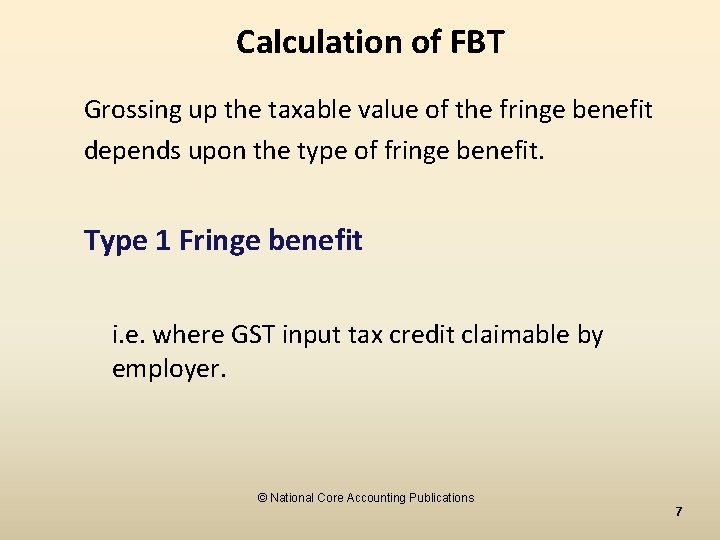 Calculation of FBT

Grossing up the taxable value of the fringe benefit depends upon the type of fringe benefit.

Type 1 Fringe benefit

i.e. where GST input tax credit claimable by employer.

© National Core Accounting Publications

7